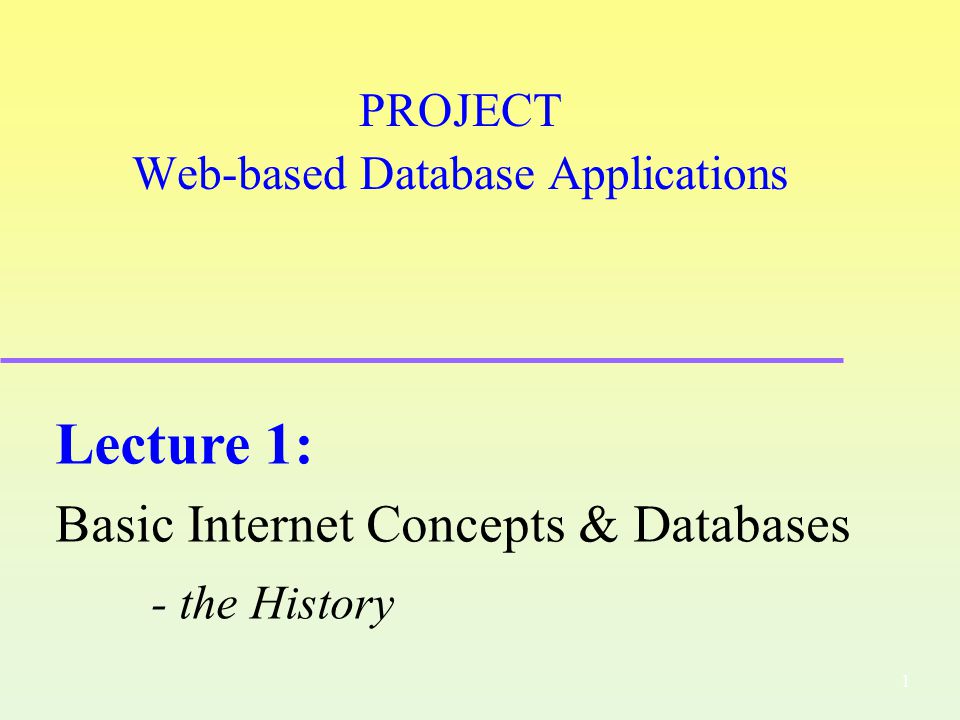 PROJECT
Web-based Database Applications

Lecture 1:

Basic Internet Concepts & Databases

- the History

1